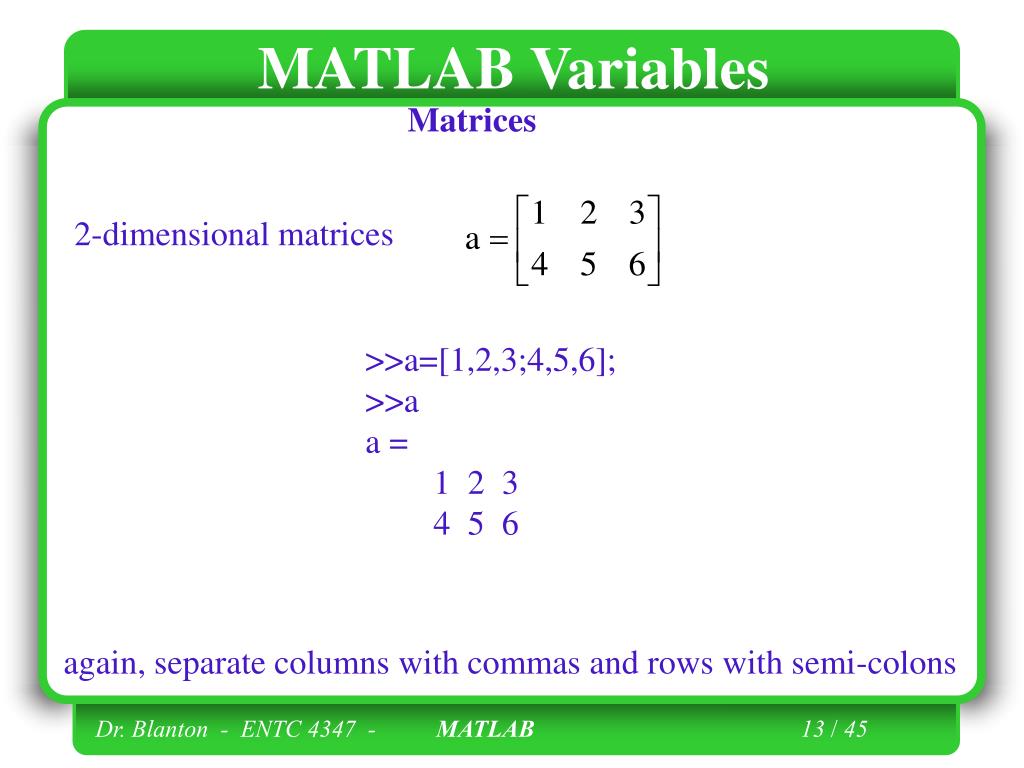 MATLAB Variables

Matrices

2-dimensional matrices $a = \begin{bmatrix} 1 & 2 & 3 \\ 4 & 5 & 6 \end{bmatrix}$

>>a=[1,2,3;4,5,6];
>>a
a =
1 2 3
4 5 6

again, separate columns with commas and rows with semi-colons

Dr. Blanton - ENTC 4347 - MATLAB 13 / 45